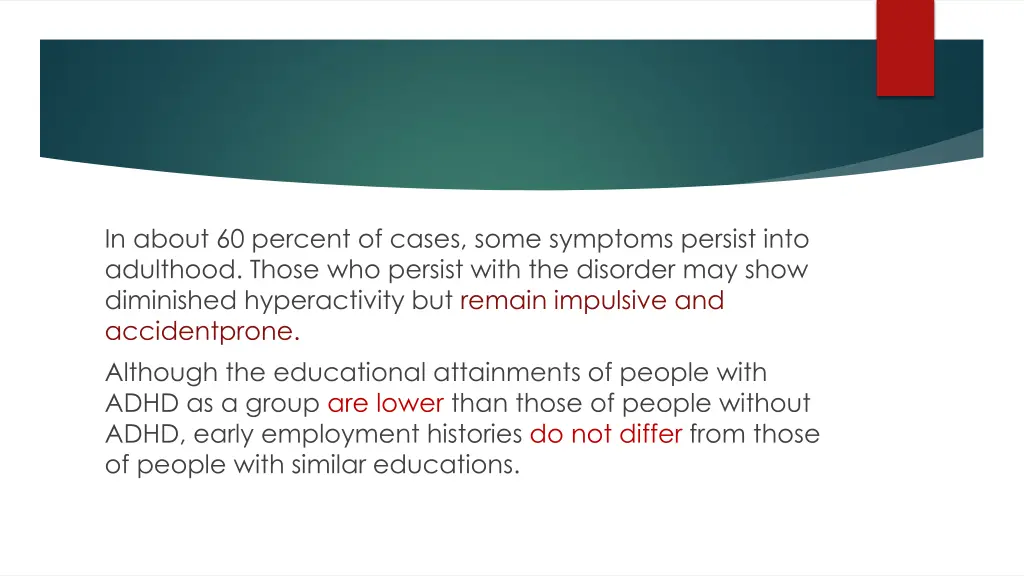 In about 60 percent of cases, some symptoms persist into adulthood. Those who persist with the disorder may show diminished hyperactivity but remain impulsive and accidentprone.

Although the educational attainments of people with ADHD as a group are lower than those of people without ADHD, early employment histories do not differ from those of people with similar educations.